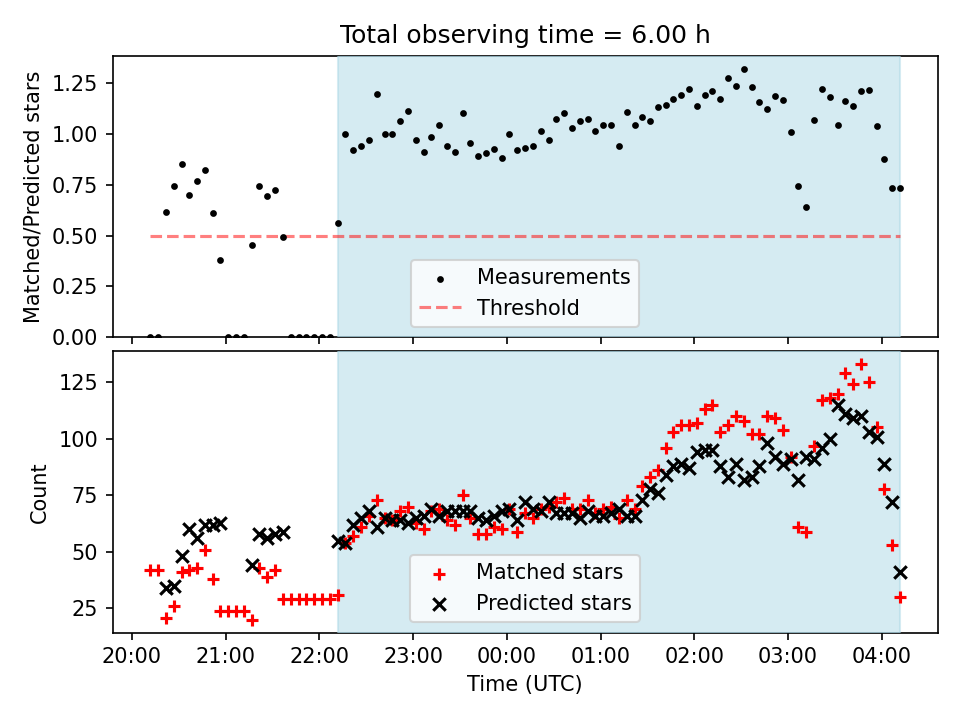 Total observing time = 6.00 h

Matched/Predicted stars

1.25
1.00
0.75
0.50
0.25
0.00

Measurements
Threshold

Count

125
100
75
50
25

Matched stars
Predicted stars

20:00 21:00 22:00 23:00 00:00 01:00 02:00 03:00 04:00

Time (UTC)